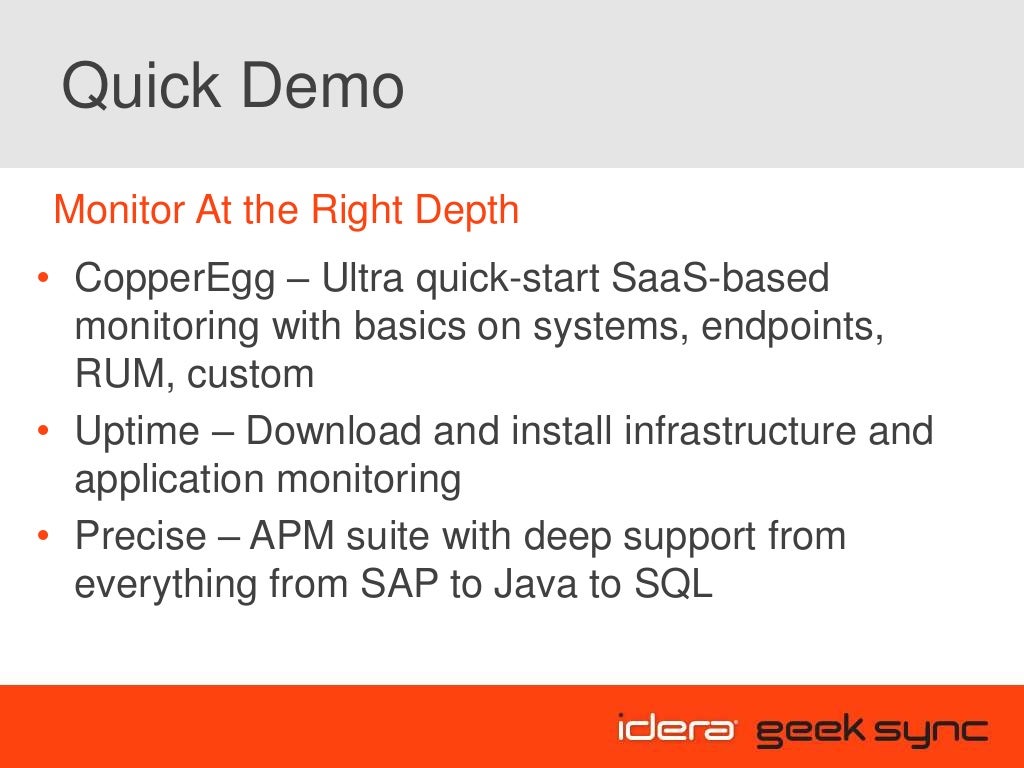 Quick Demo

Monitor At the Right Depth

• CopperEgg – Ultra quick-start SaaS-based monitoring with basics on systems, endpoints, RUM, custom
• Uptime – Download and install infrastructure and application monitoring
• Precise – APM suite with deep support from everything from SAP to Java to SQL

idera geek sync